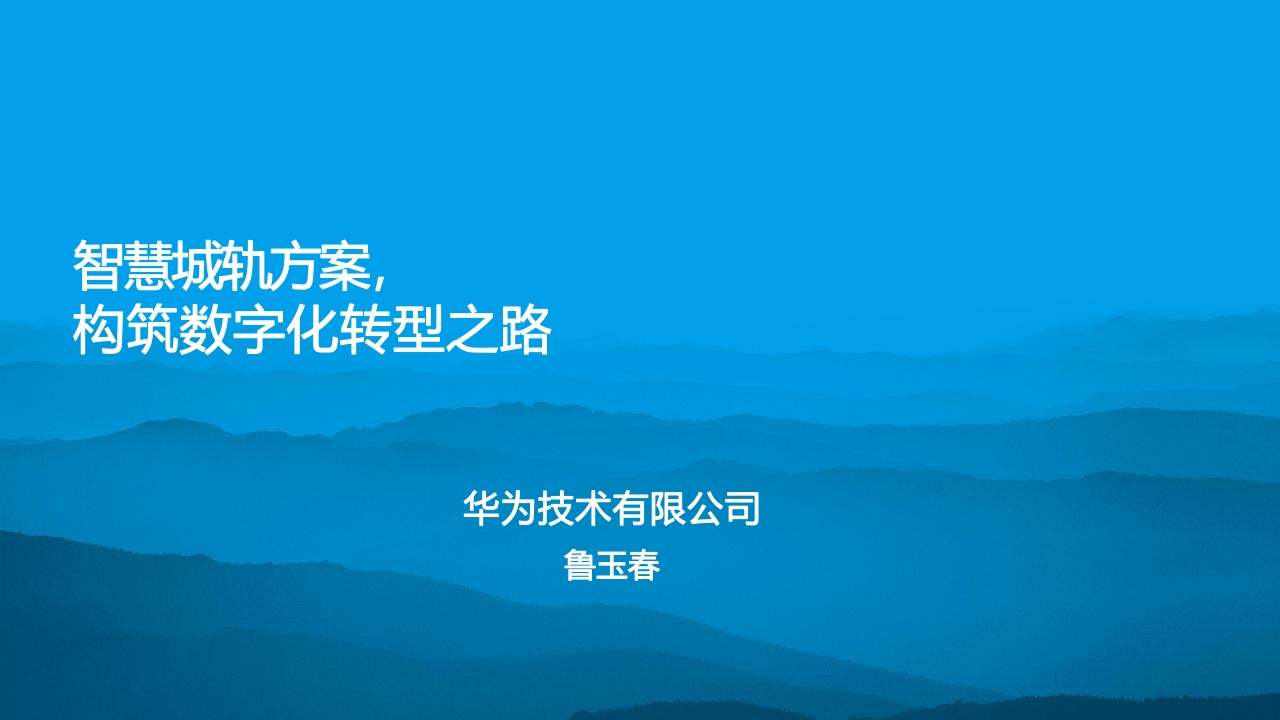 智慧城轨方案，
构筑数字化转型之路

华为技术有限公司
鲁玉春